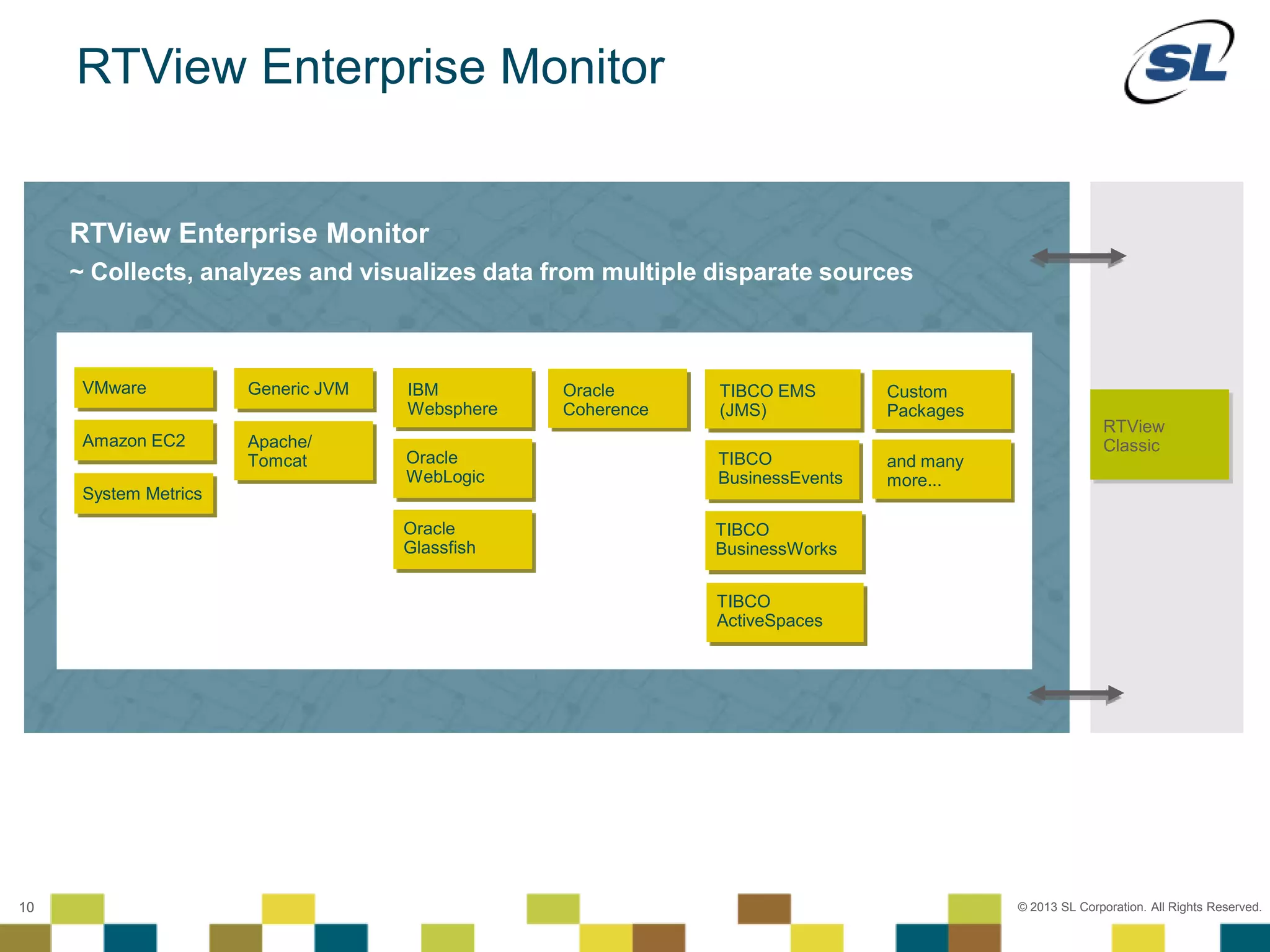 RTView Enterprise Monitor

SL

RTView Enterprise Monitor
~ Collects, analyzes and visualizes data from multiple disparate sources

VMware

Amazon EC2

System Metrics

Generic JVM

Apache/ Tomcat

IBM Websphere

Oracle WebLogic

Oracle Glassfish

Oracle Coherence

TIBCO EMS (JMS)

TIBCO BusinessEvents

TIBCO BusinessWorks

TIBCO ActiveSpaces

Custom Packages

and many more...

RTView Classic

10

© 2013 SL Corporation. All Rights Reserved.